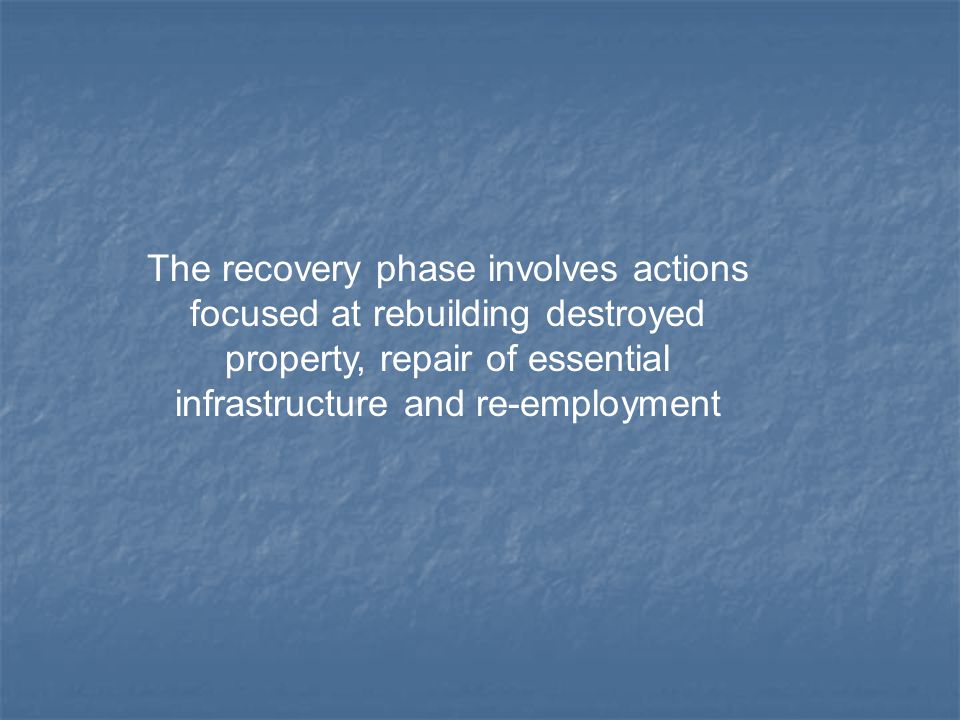 The recovery phase involves actions focused at rebuilding destroyed property, repair of essential infrastructure and re-employment